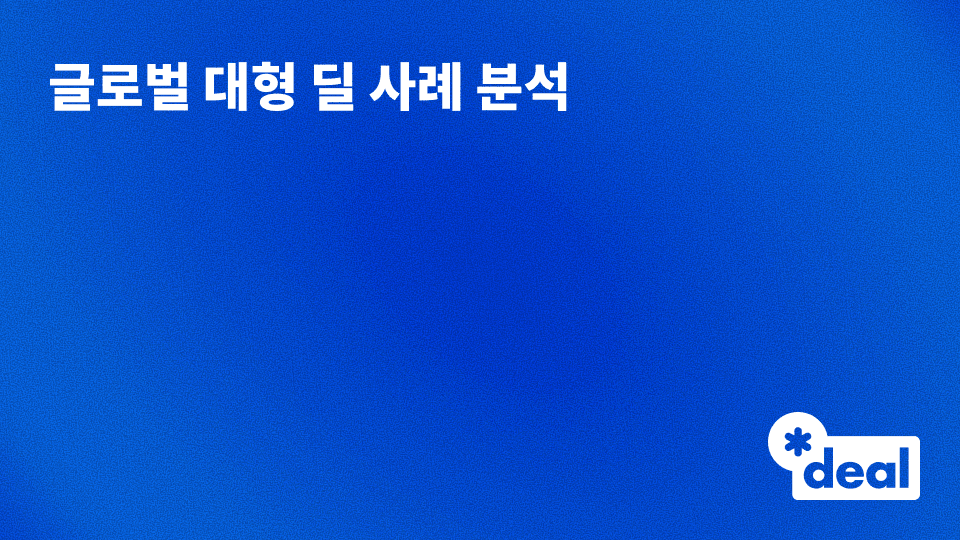 글로벌 대형 딜 사례 분석

*deal